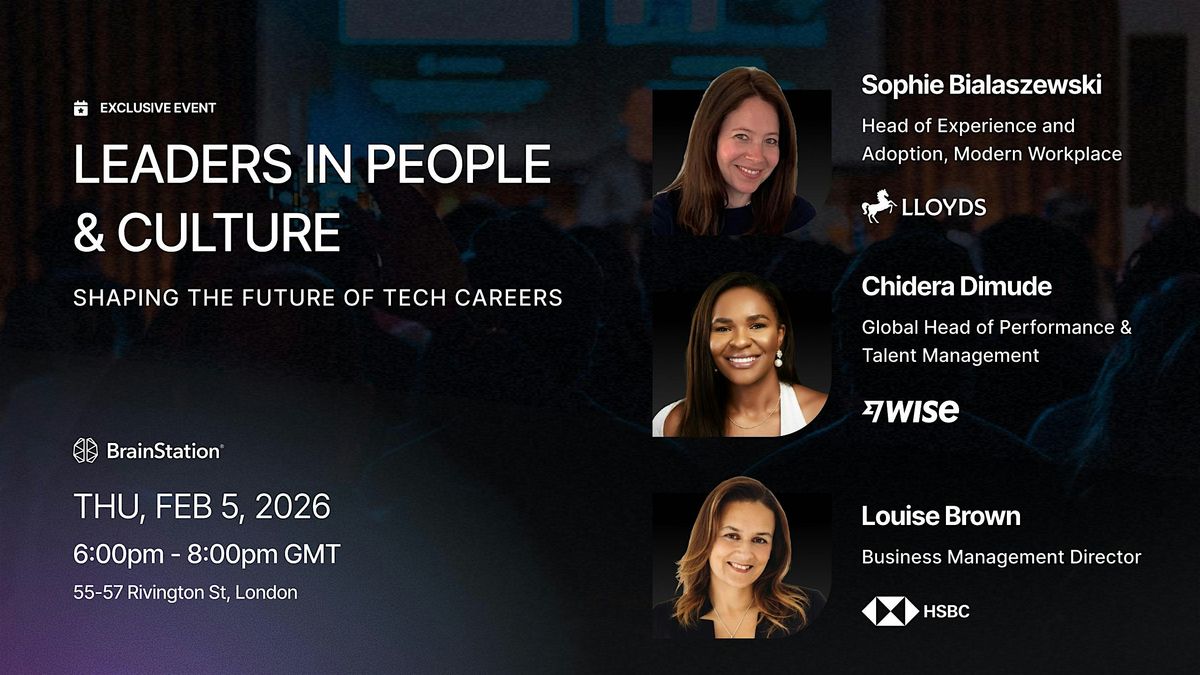 EXCLUSIVE EVENT

LEADERS IN PEOPLE & CULTURE

SHAPING THE FUTURE OF TECH CAREERS

BrainStation®

THU, FEB 5, 2026

6:00pm - 8:00pm GMT

55-57 Rivington St, London

Sophie Bialaszewski

Head of Experience and Adoption, Modern Workplace

LLOYDS

Chidera Dimude

Global Head of Performance & Talent Management

WISE

Louise Brown

Business Management Director

HSBC